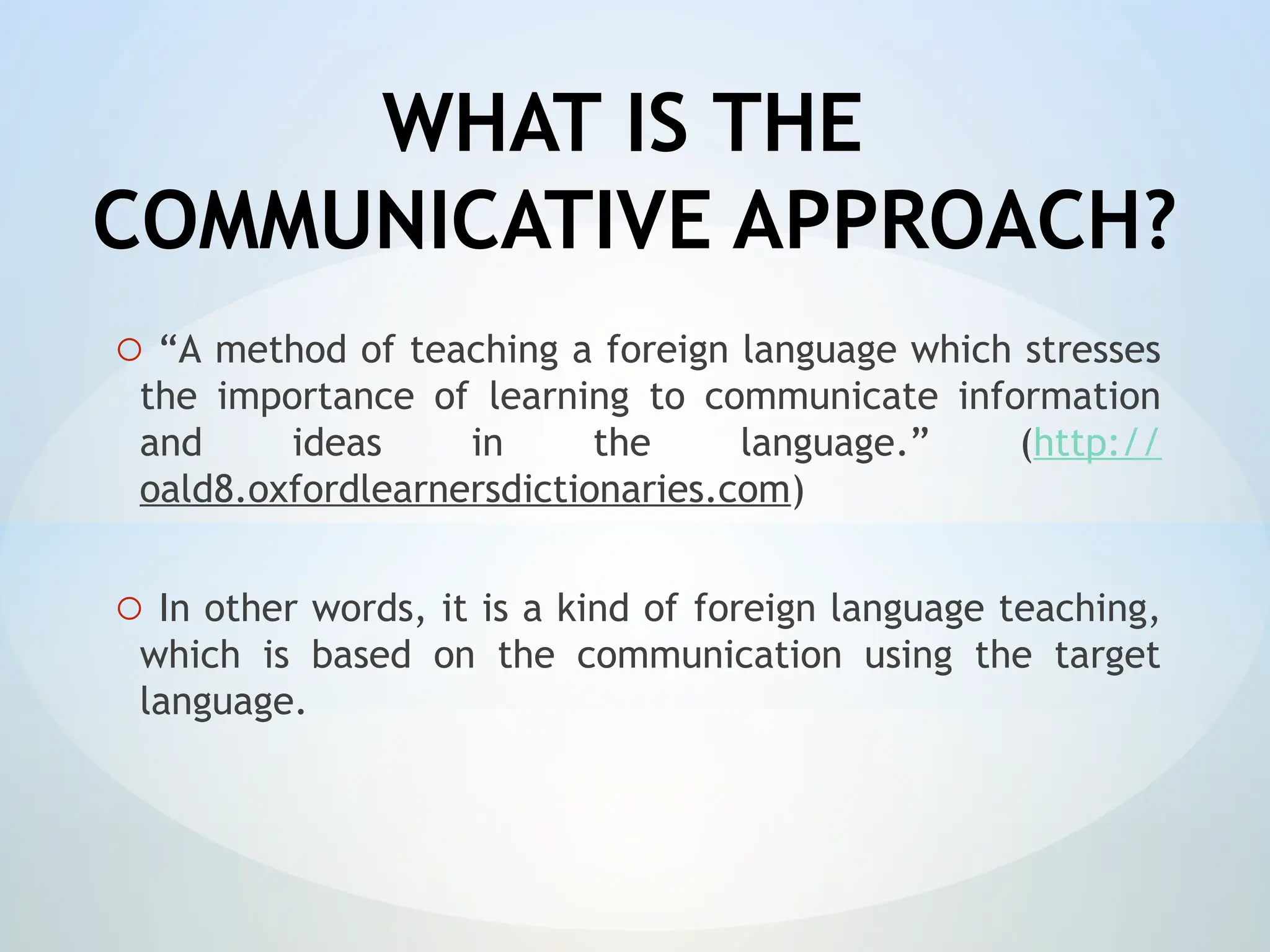 WHAT IS THE COMMUNICATIVE APPROACH?

“A method of teaching a foreign language which stresses the importance of learning to communicate information and ideas in the language.” (http://oald8.oxfordlearnersdictionaries.com)

In other words, it is a kind of foreign language teaching, which is based on the communication using the target language.